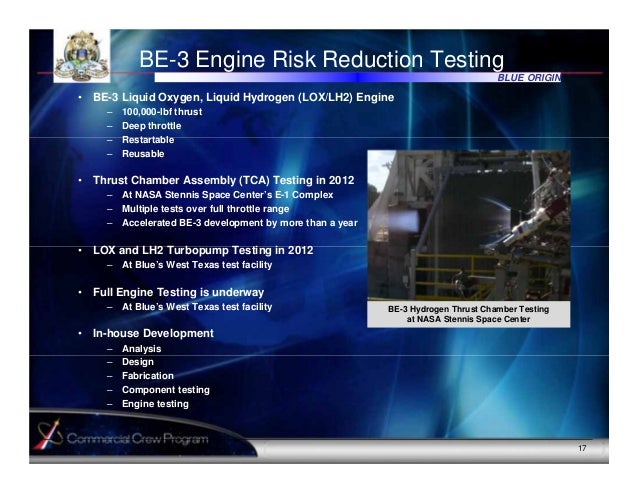 BE-3 Engine Risk Reduction Testing

BLUE ORIGIN

• BE-3 Liquid Oxygen, Liquid Hydrogen (LOX/LH2) Engine
 – 100,000-lbf thrust
 – Deep throttle
 – Restartable
 – Reusable

• Thrust Chamber Assembly (TCA) Testing in 2012
 – At NASA Stennis Space Center's E-1 Complex
 – Multiple tests over full throttle range
 – Accelerated BE-3 development by more than a year

• LOX and LH2 Turbopump Testing in 2012
 – At Blue's West Texas test facility

• Full Engine Testing is underway
 – At Blue's West Texas test facility

• In-house Development
 – Analysis
 – Design
 – Fabrication
 – Component testing
 – Engine testing

BE-3 Hydrogen Thrust Chamber Testing at NASA Stennis Space Center

Commercial Crew Program

17